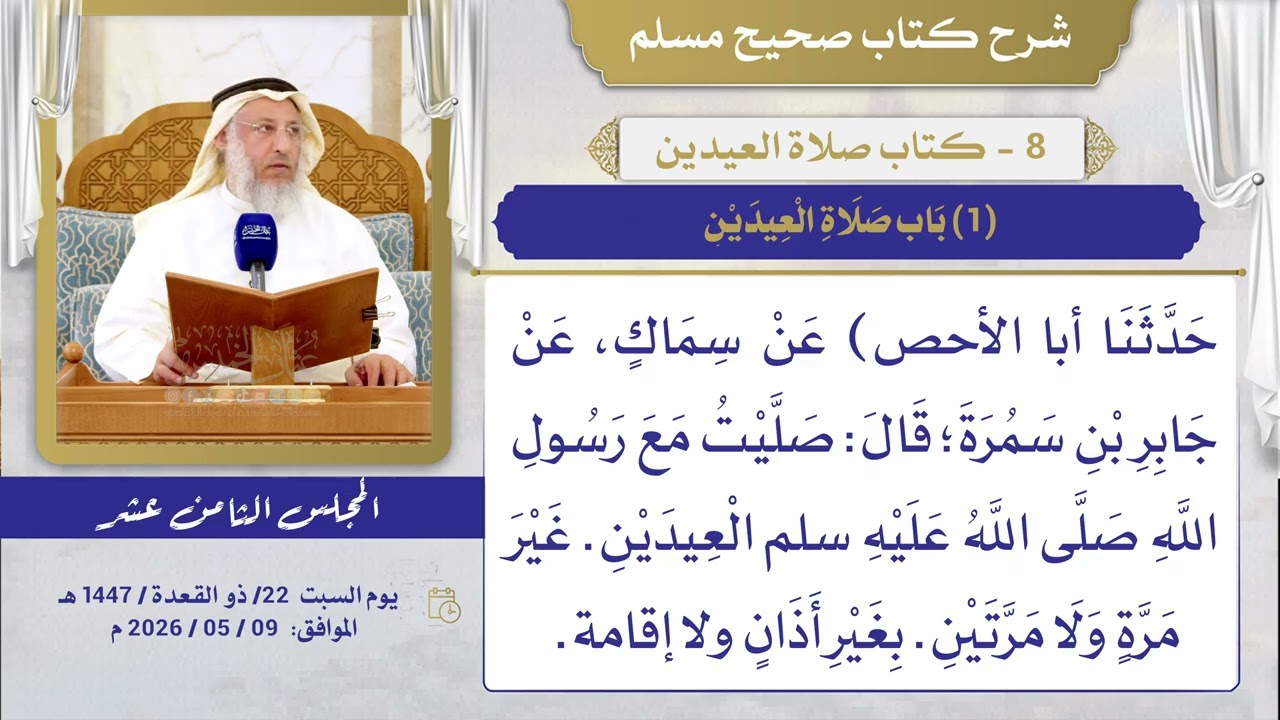 شرح كتاب صحيح مسلم

8 - كتاب صلاة العيدين

(1) بَاب صَلَاةِ الْعِيدَيْنِ

حَدَّثَنَا أبا الأحص) عَنْ سِمَاكٍ، عَنْ جَابِرِ بْنِ سَمُرَةَ؛ قَالَ: صَلَّيْتُ مَعَ رَسُولِ اللَّهِ صَلَّى اللَّهُ عَلَيْهِ سلم الْعِيدَيْنِ. غَيْرَ مَرَّةٍ وَلَا مَرَّتَيْنِ. بِغَيْرِ أَذَانٍ ولا إقامة.

المجلس الثامن عشر

يوم السبت 22/ ذو القعدة / 1447 هـ
الموافق: 09 / 05 / 2026 م